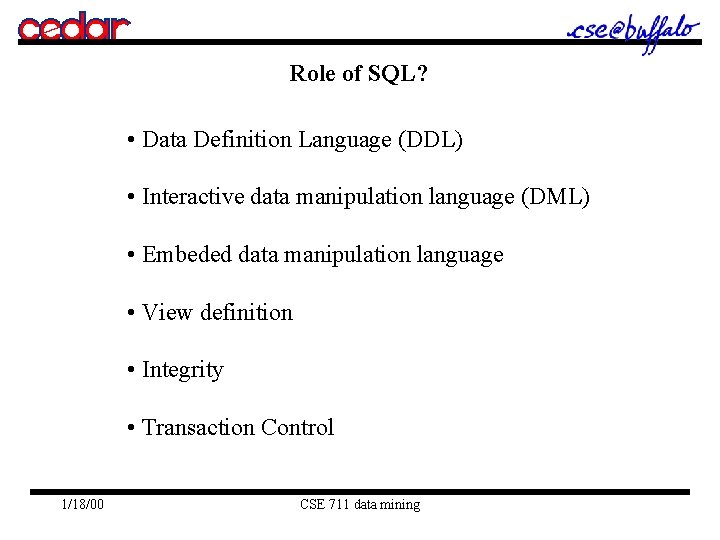 cedar

cse@buffalo

Role of SQL?

• Data Definition Language (DDL)

• Interactive data manipulation language (DML)

• Embeded data manipulation language

• View definition

• Integrity

• Transaction Control

1/18/00

CSE 711 data mining